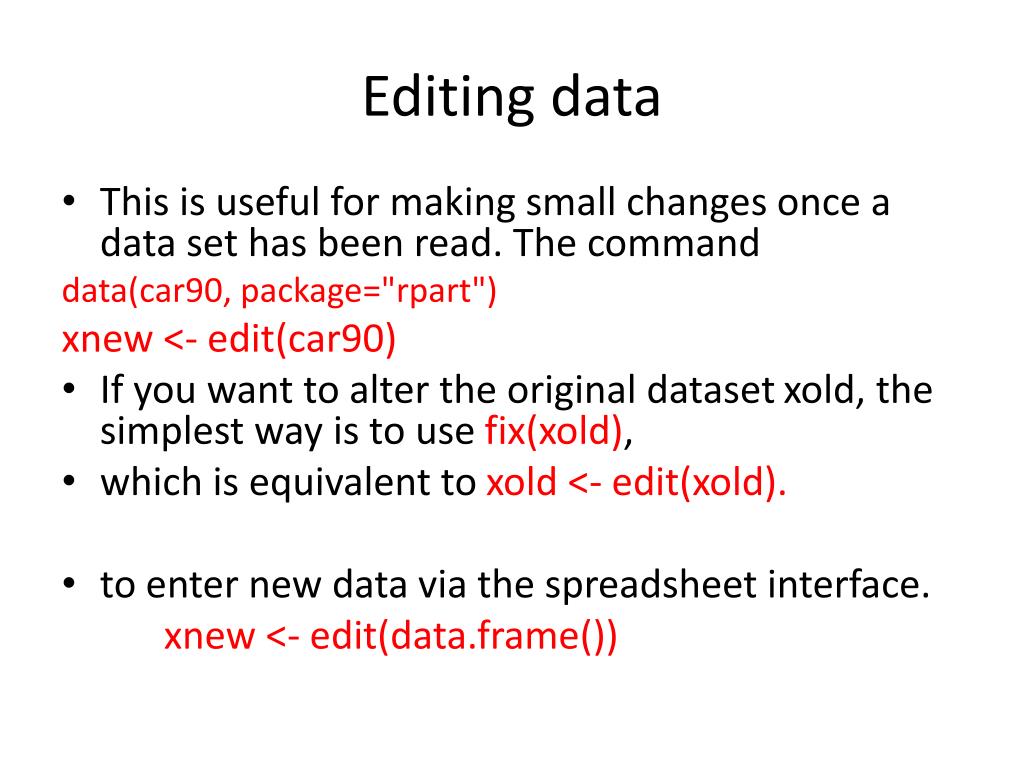 Editing data

• This is useful for making small changes once a data set has been read. The command

data(car90, package="rpart")

xnew <- edit(car90)

• If you want to alter the original dataset xold, the simplest way is to use fix(xold),

• which is equivalent to xold <- edit(xold).

• to enter new data via the spreadsheet interface.

xnew <- edit(data.frame())